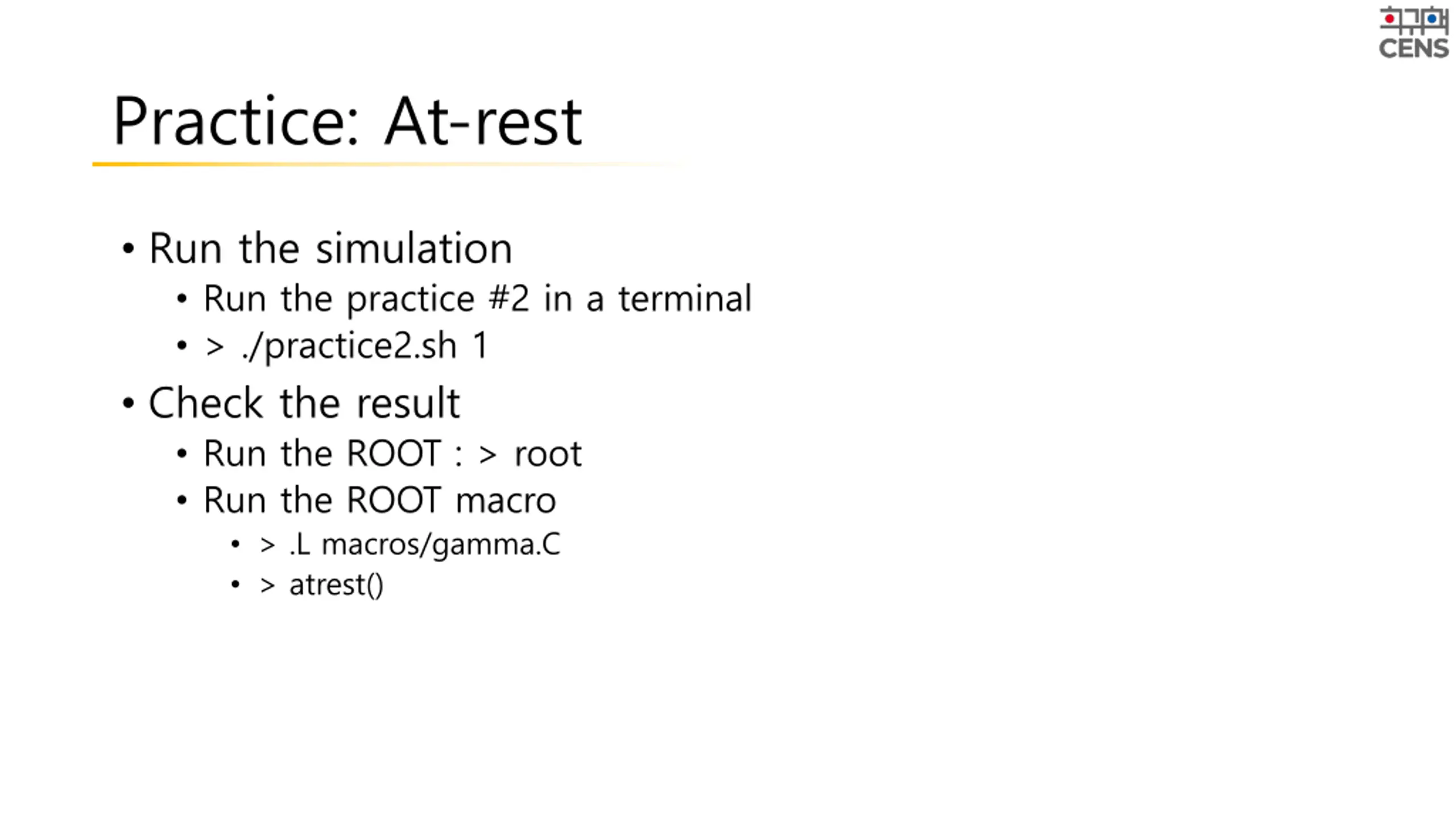 CENS

Practice: At-rest

• Run the simulation
  • Run the practice #2 in a terminal
  • > ./practice2.sh 1
• Check the result
  • Run the ROOT : > root
  • Run the ROOT macro
    • > .L macros/gamma.C
    • > atrest()